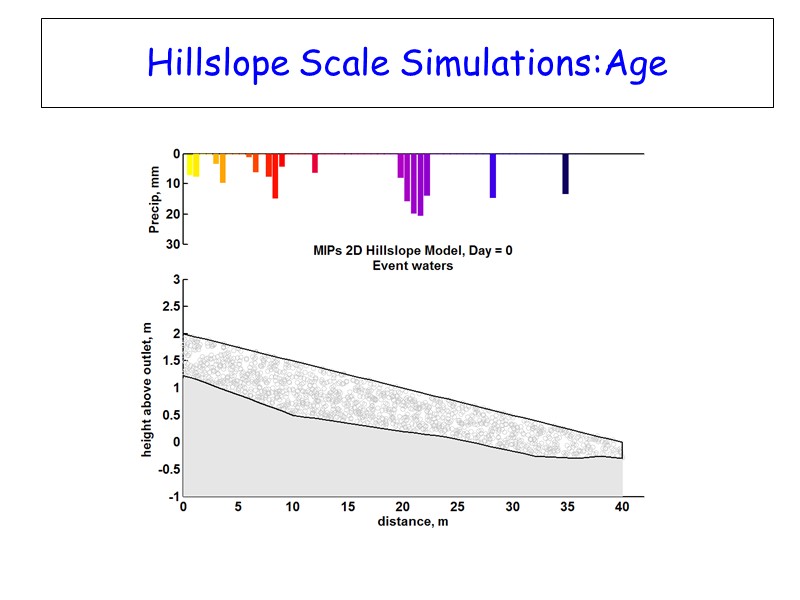 Hillslope Scale Simulations:Age

Precip, mm
0
10
20
30

MIPs 2D Hillslope Model, Day = 0
Event waters

height above outlet, m
3
2.5
2
1.5
1
0.5
0
-0.5
-1

0 5 10 15 20 25 30 35 40
distance, m